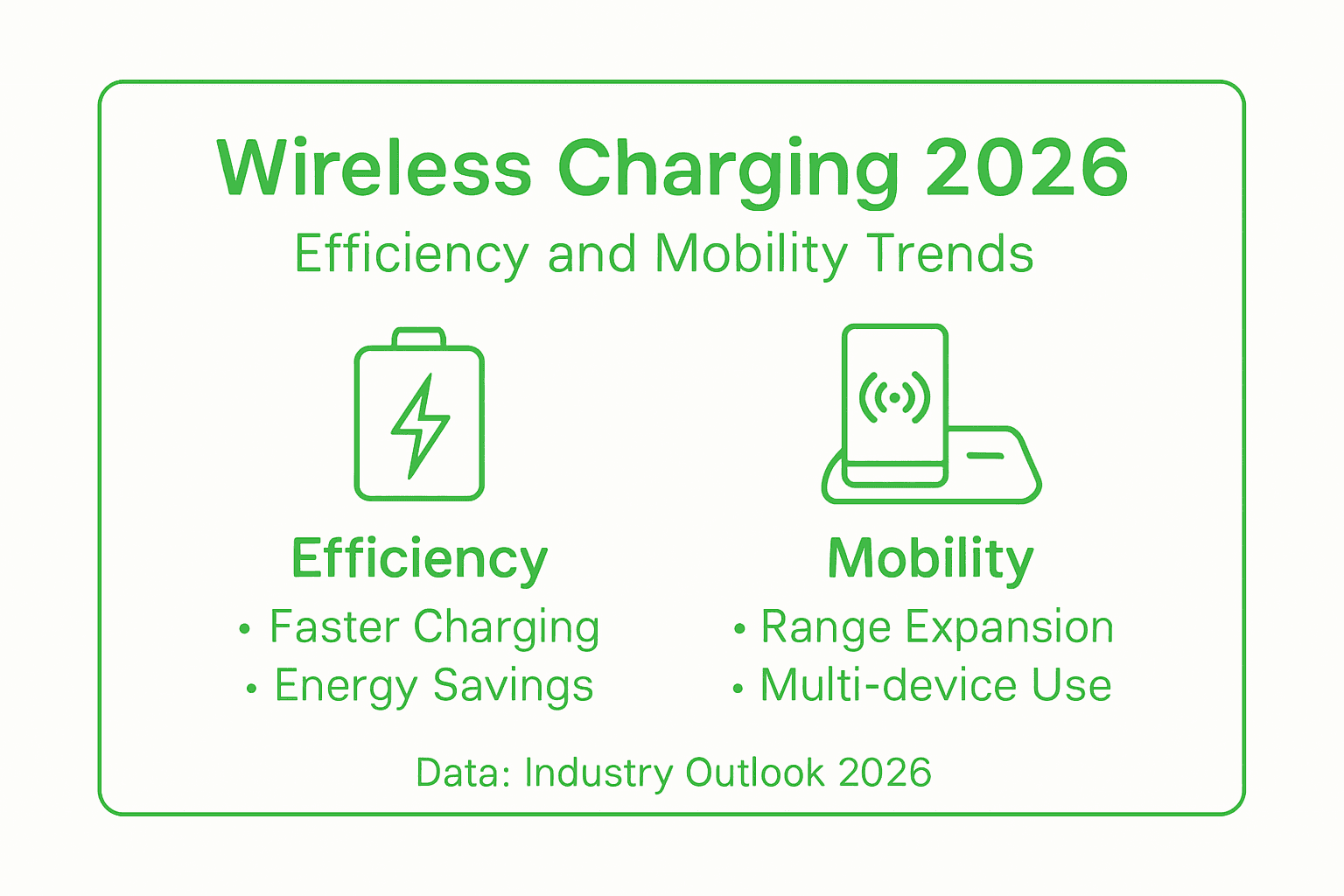 Wireless Charging 2026
Efficiency and Mobility Trends

Efficiency
• Faster Charging
• Energy Savings

Mobility
• Range Expansion
• Multi-device Use

Data: Industry Outlook 2026